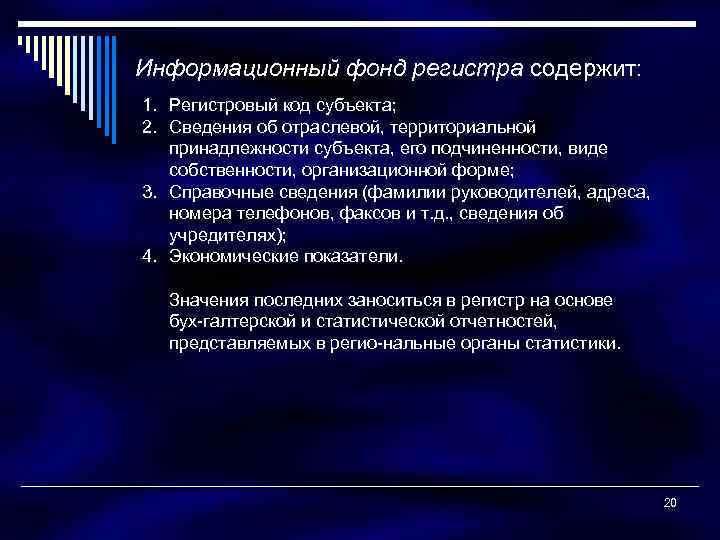 Информационный фонд регистра содержит:

1. Регистровый код субъекта;
2. Сведения об отраслевой, территориальной принадлежности субъекта, его подчиненности, виде собственности, организационной форме;
3. Справочные сведения (фамилии руководителей, адреса, номера телефонов, факсов и т.д., сведения об учредителях);
4. Экономические показатели.

Значения последних заноситься в регистр на основе бух-галтерской и статистической отчетностей, представляемых в регио-нальные органы статистики.

20